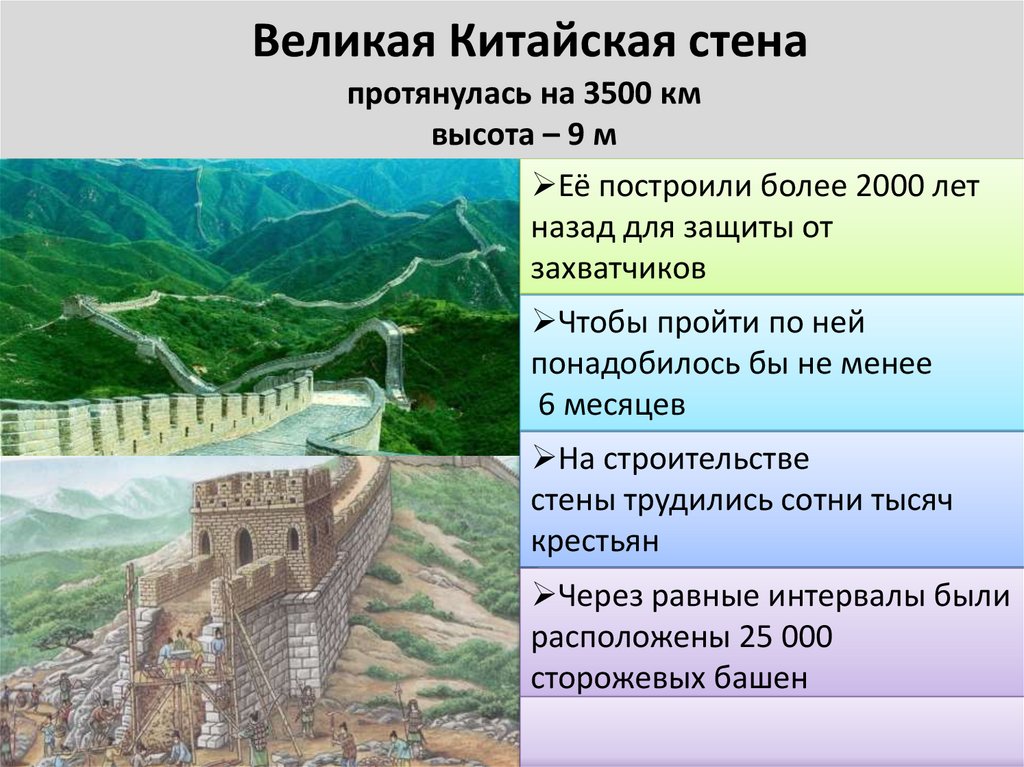 Великая Китайская стена
протянулась на 3500 км
высота – 9 м

➢Её построили более 2000 лет назад для защиты от захватчиков

➢Чтобы пройти по ней понадобилось бы не менее 6 месяцев

➢На строительстве стены трудились сотни тысяч крестьян

➢Через равные интервалы были расположены 25 000 сторожевых башен